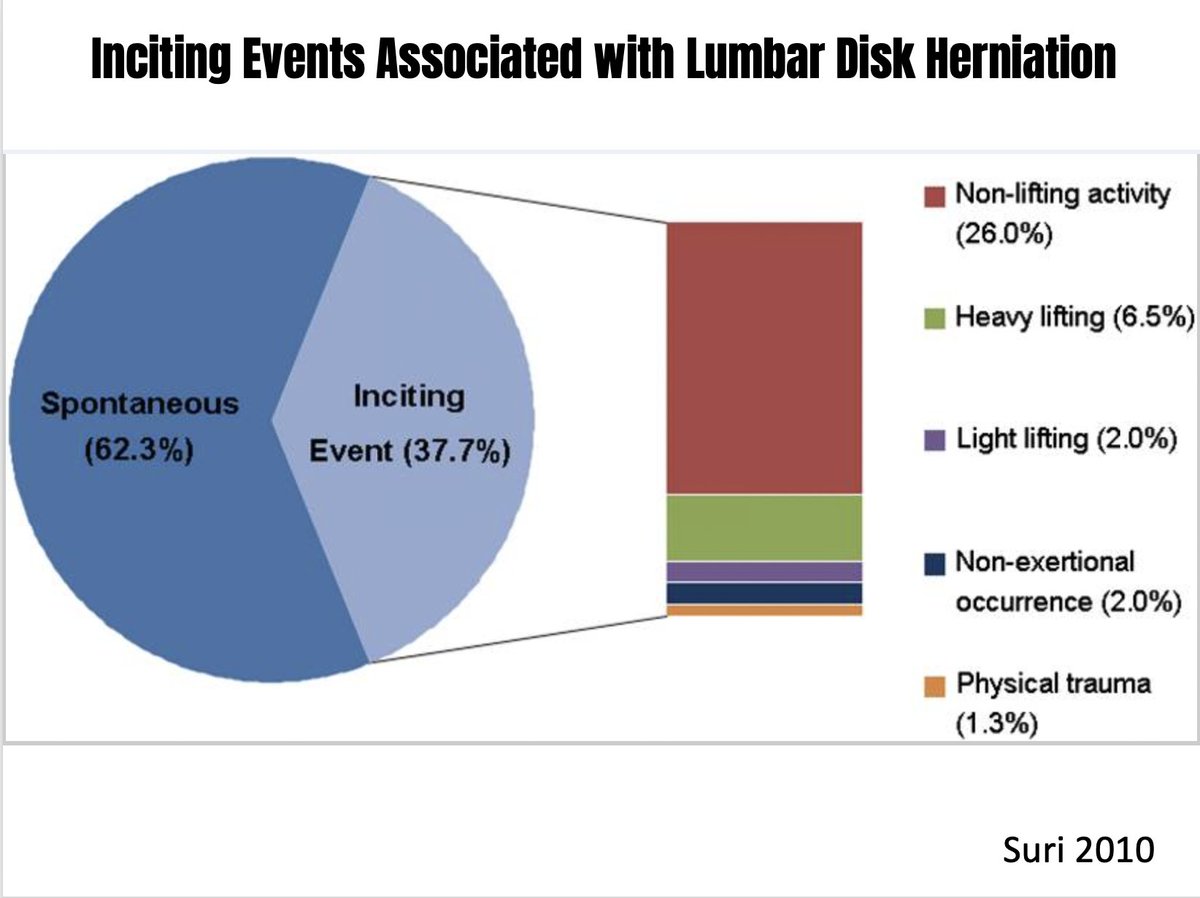 Inciting Events Associated with Lumbar Disk Herniation

Spontaneous (62.3%)

Inciting Event (37.7%)

Non-lifting activity (26.0%)

Heavy lifting (6.5%)

Light lifting (2.0%)

Non-exertional occurrence (2.0%)

Physical trauma (1.3%)

Suri 2010